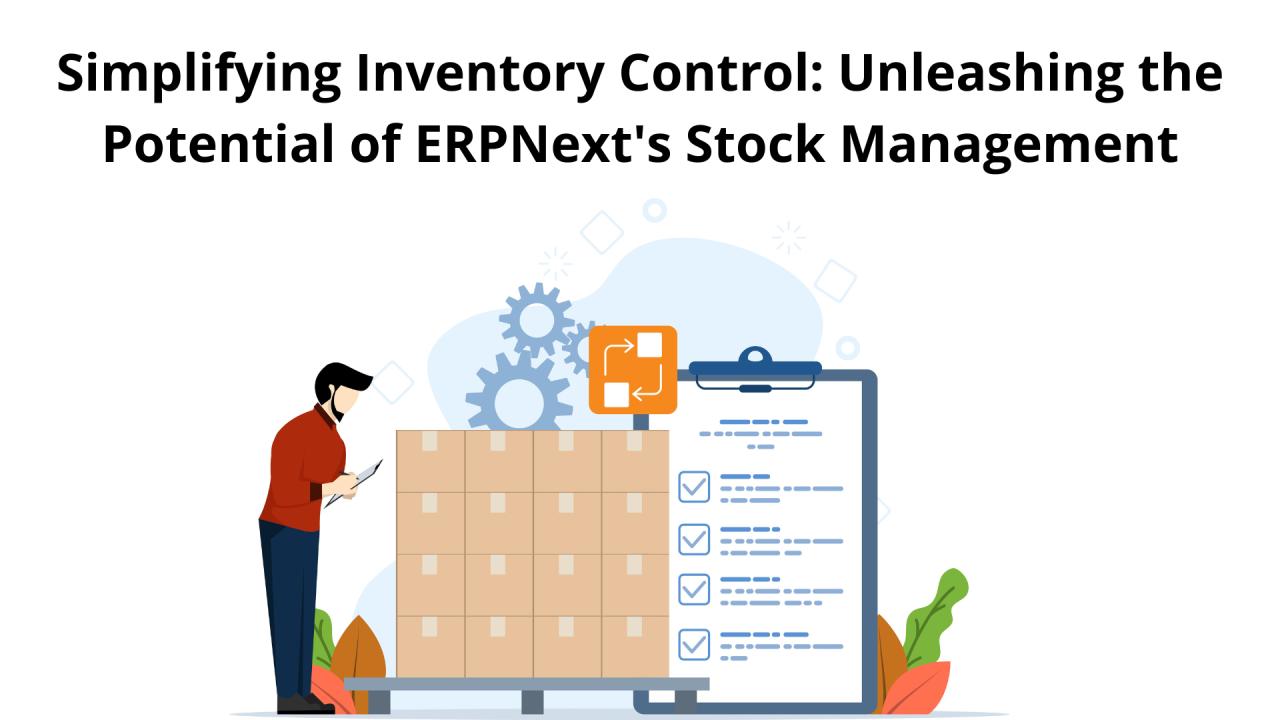 Simplifying Inventory Control: Unleashing the Potential of ERPNext's Stock Management